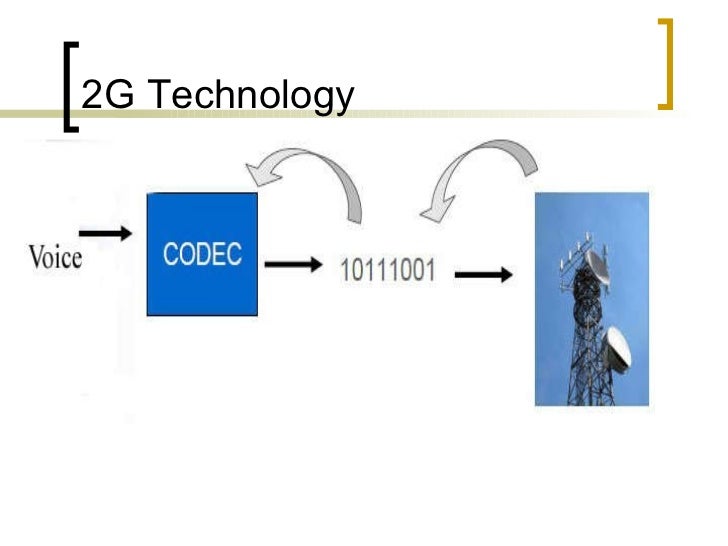 2G Technology

Voice

CODEC

10111001